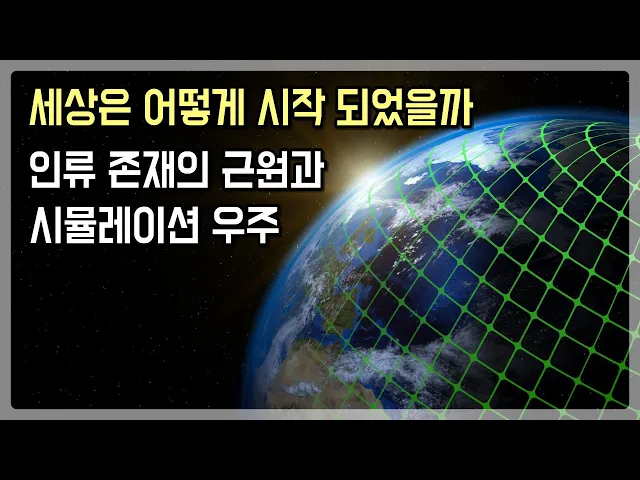 세상은 어떻게 시작 되었을까

인류 존재의 근원과

시뮬레이션 우주